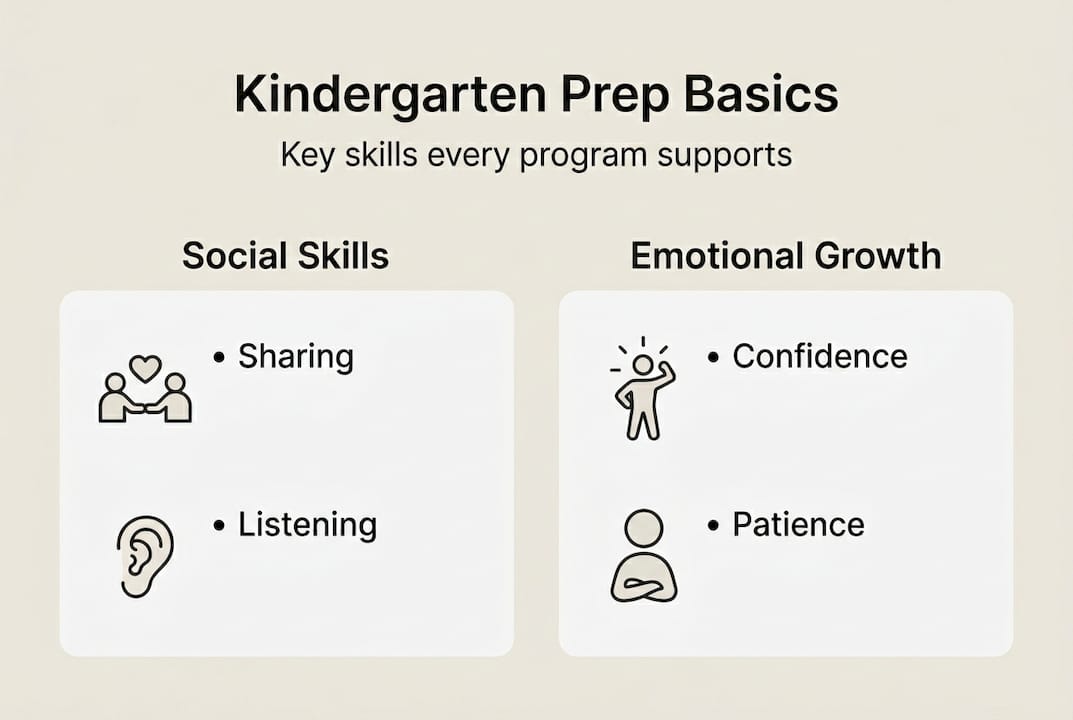 Kindergarten Prep Basics

Key skills every program supports

Social Skills

• Sharing

• Listening

Emotional Growth

• Confidence

• Patience